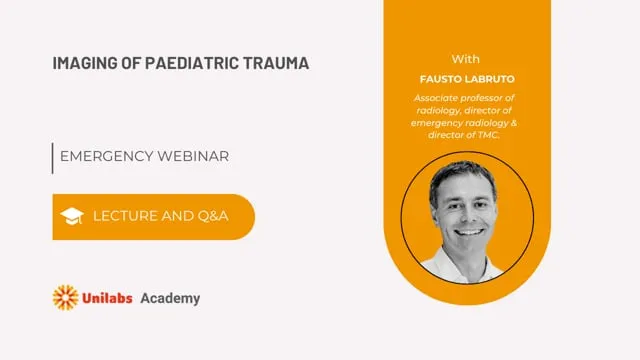 IMAGING OF PAEDIATRIC TRAUMA

EMERGENCY WEBINAR

LECTURE AND Q&A

Unilabs Academy

With

FAUSTO LABRUTO

Associate professor of radiology, director of emergency radiology & director of TMC.